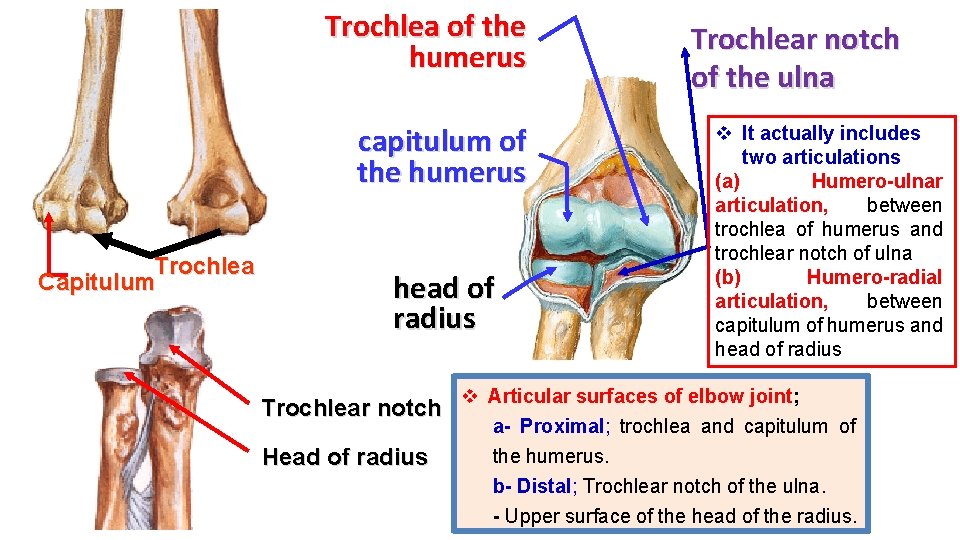 Trochlea of the humerus

Trochlear notch of the ulna

capitulum of the humerus

Capitulum

Trochlea

head of radius

❖ It actually includes two articulations
(a) Humero-ulnar articulation, between trochlea of humerus and trochlear notch of ulna
(b) Humero-radial articulation, between capitulum of humerus and head of radius

Trochlear notch

Head of radius

❖ Articular surfaces of elbow joint;
a- Proximal; trochlea and capitulum of the humerus.
b- Distal; Trochlear notch of the ulna.
- Upper surface of the head of the radius.